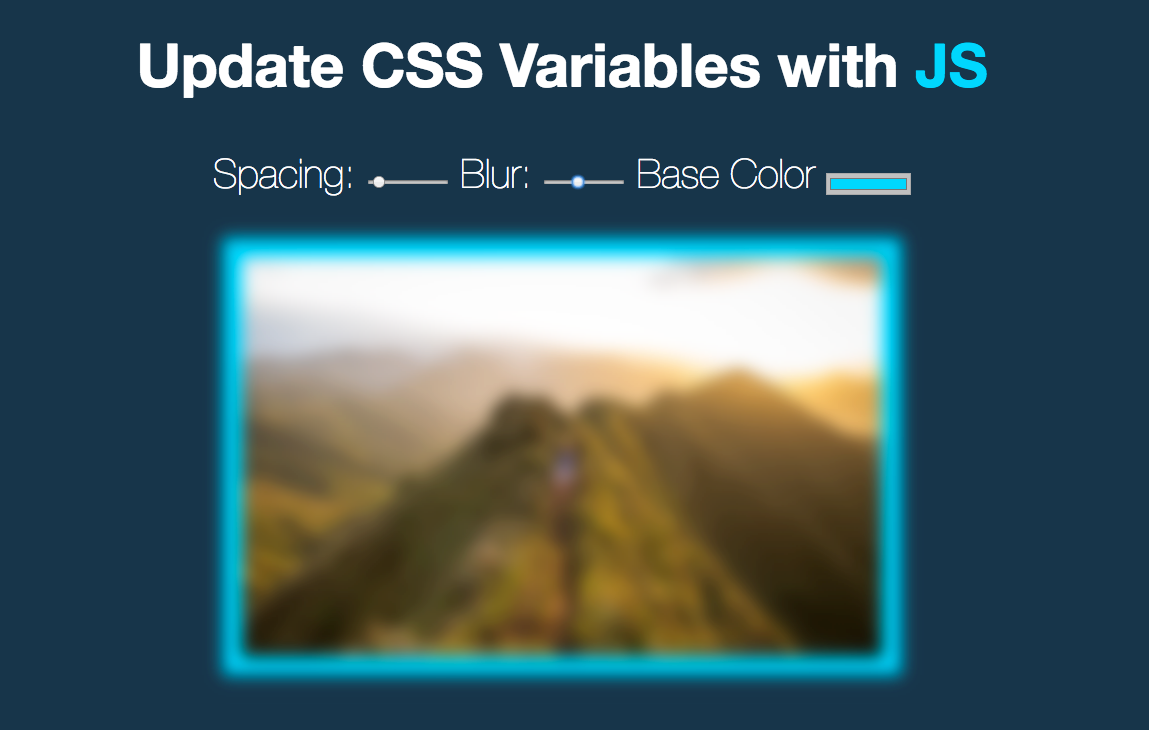 Update CSS Variables with JS

Spacing: Blur: Base Color